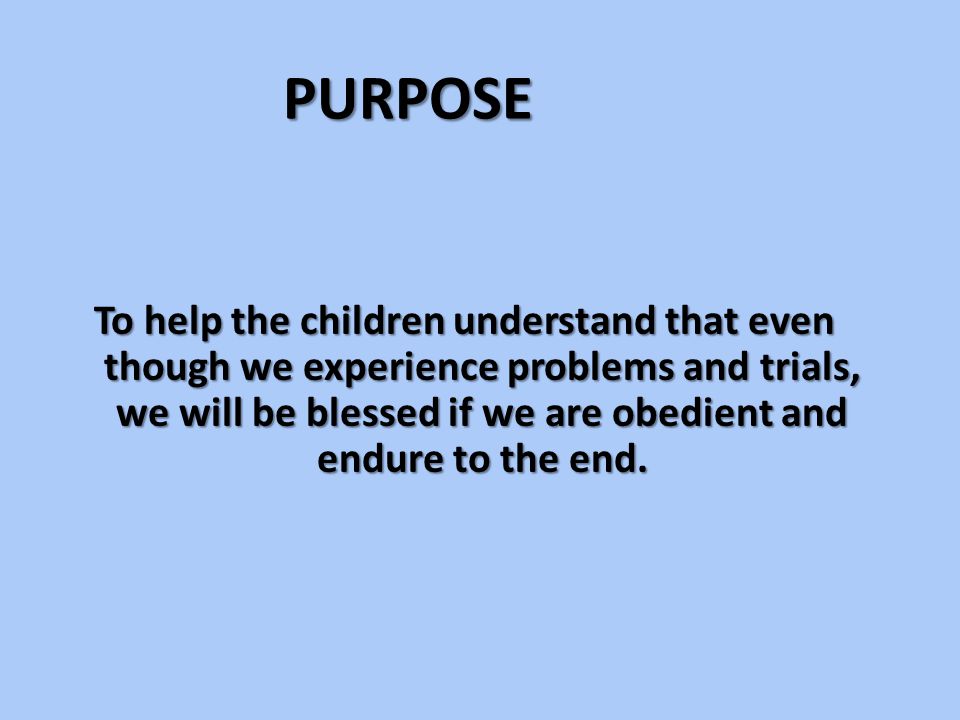 PURPOSE

To help the children understand that even though we experience problems and trials, we will be blessed if we are obedient and endure to the end.